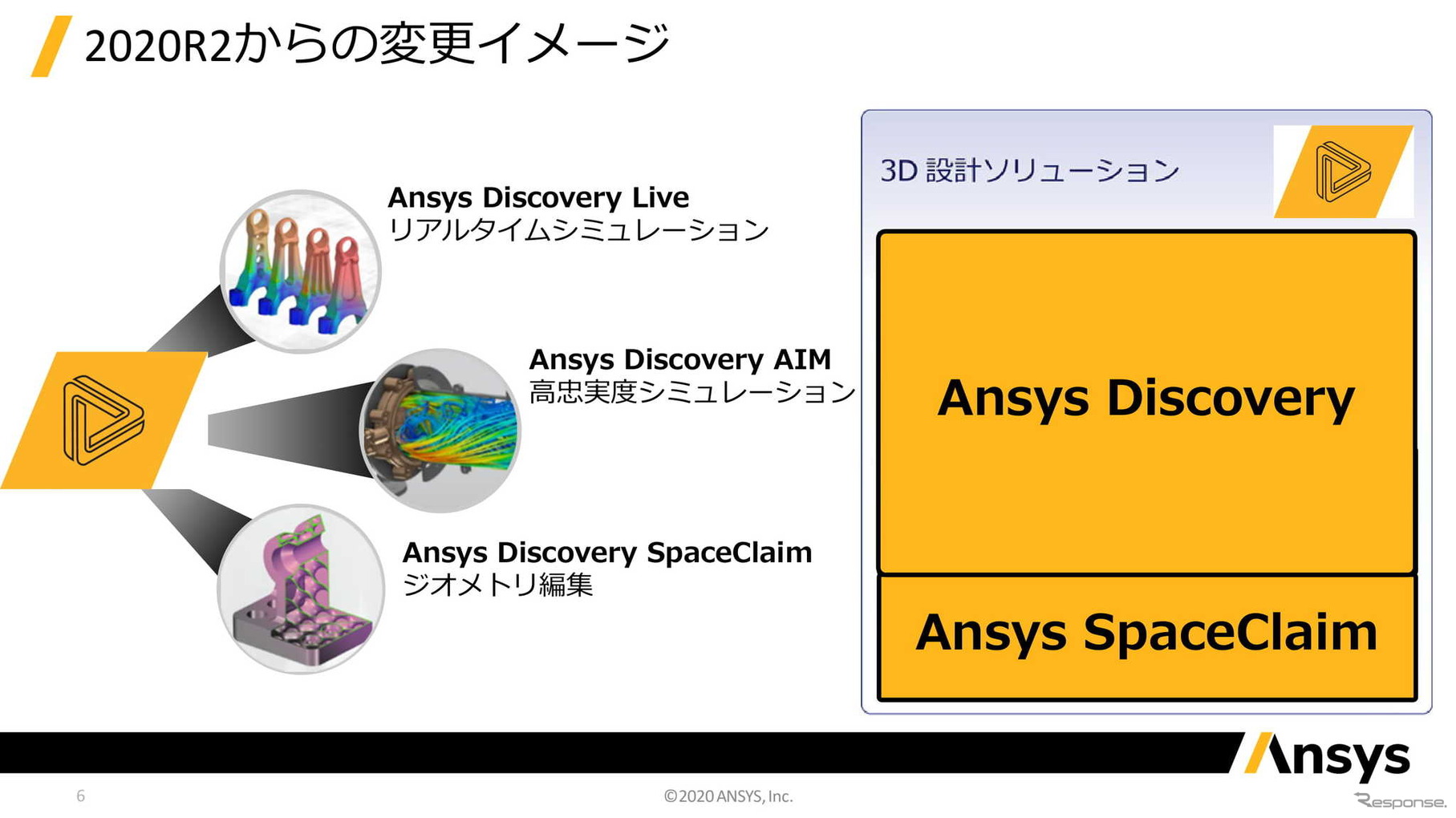 2020R2からの変更イメージ

Ansys Discovery Live
リアルタイムシミュレーション

Ansys Discovery AIM
高忠実度シミュレーション

Ansys Discovery SpaceClaim
ジオメトリ編集

3D 設計ソリューション

Ansys Discovery

Ansys SpaceClaim

Ansys

6

©2020 ANSYS, Inc.

Response.